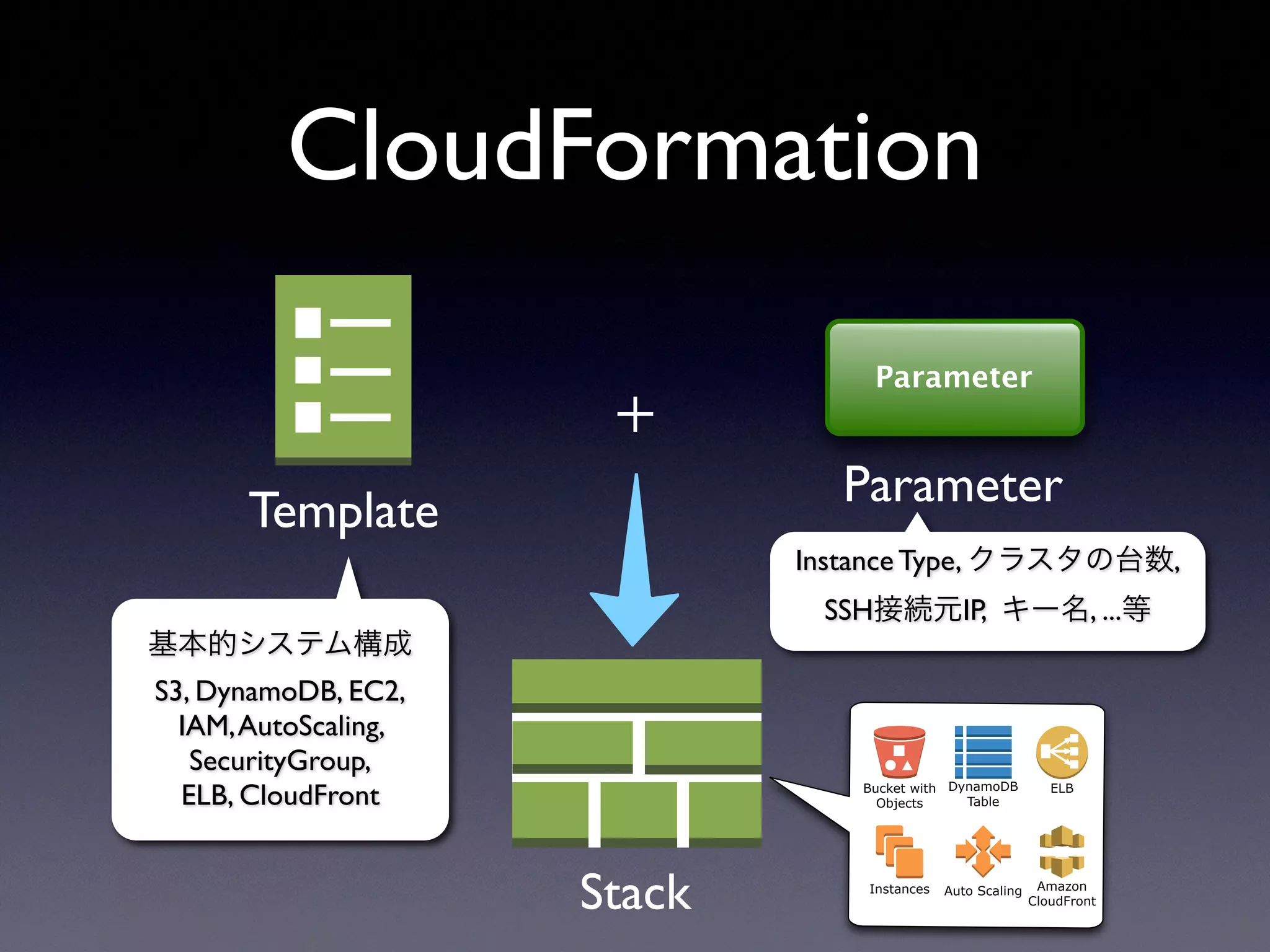 CloudFormation

Template

+

Parameter

Parameter

Instance Type, クラスタの台数, SSH接続元IP, キー名, ...等

基本的システム構成

S3, DynamoDB, EC2, IAM, AutoScaling, SecurityGroup, ELB, CloudFront

Stack

Bucket with Objects

DynamoDB Table

ELB

Instances

Auto Scaling

Amazon CloudFront